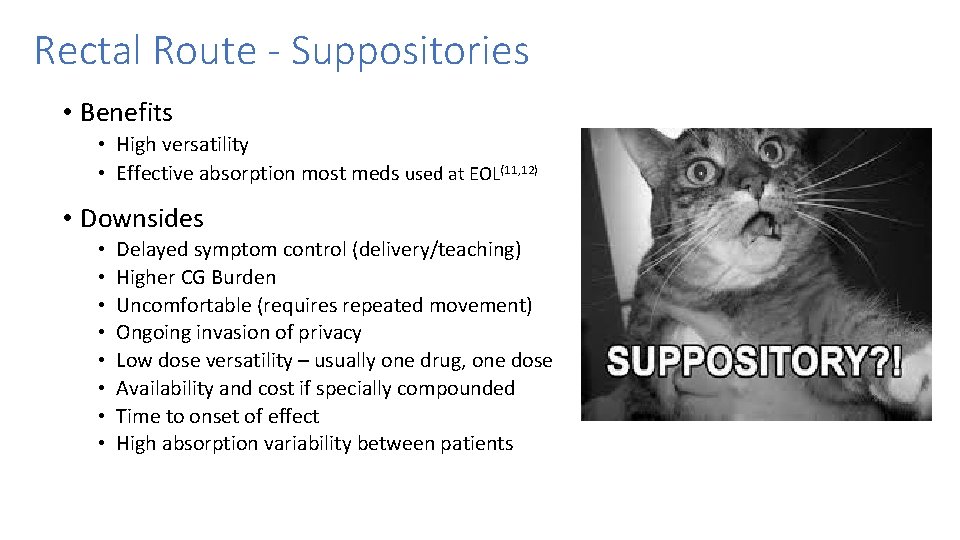 Rectal Route - Suppositories

• Benefits
• High versatility
• Effective absorption most meds used at EOL$^{(11,12)}$

• Downsides
• Delayed symptom control (delivery/teaching)
• Higher CG Burden
• Uncomfortable (requires repeated movement)
• Ongoing invasion of privacy
• Low dose versatility – usually one drug, one dose
• Availability and cost if specially compounded
• Time to onset of effect
• High absorption variability between patients

SUPPOSITORY?!